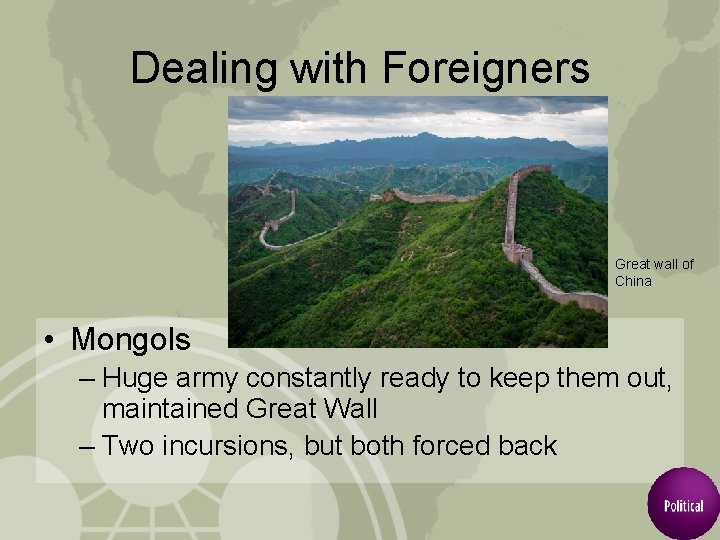 Dealing with Foreigners

Great wall of China

• Mongols
– Huge army constantly ready to keep them out, maintained Great Wall
– Two incursions, but both forced back

Political